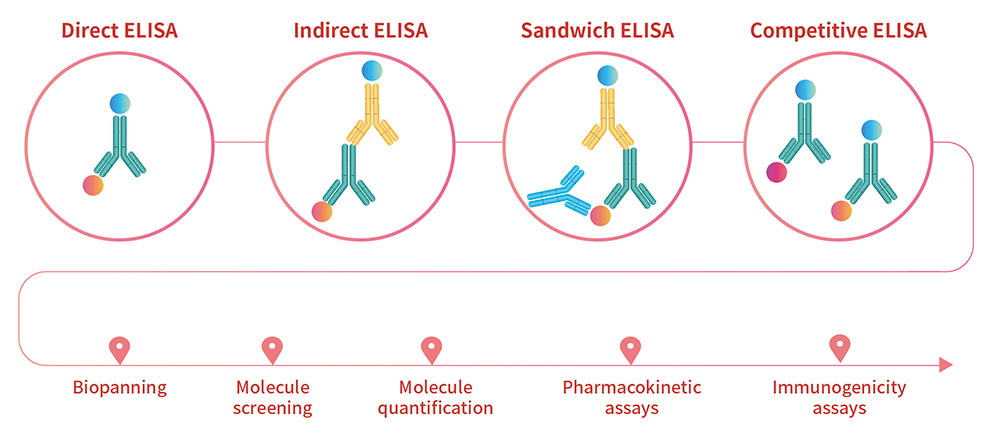 Direct ELISA

Indirect ELISA

Sandwich ELISA

Competitive ELISA

Biopanning

Molecule screening

Molecule quantification

Pharmacokinetic assays

Immunogenicity assays